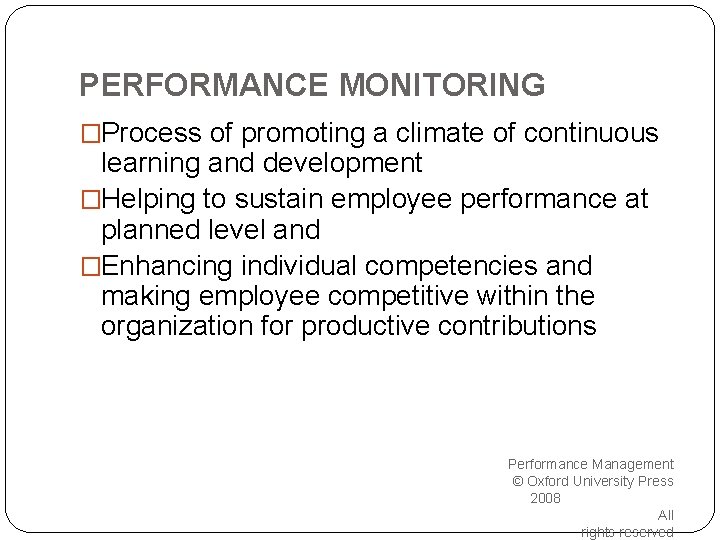 PERFORMANCE MONITORING

□Process of promoting a climate of continuous learning and development

□Helping to sustain employee performance at planned level and

□Enhancing individual competencies and making employee competitive within the organization for productive contributions

Performance Management
© Oxford University Press 2008
All rights reserved